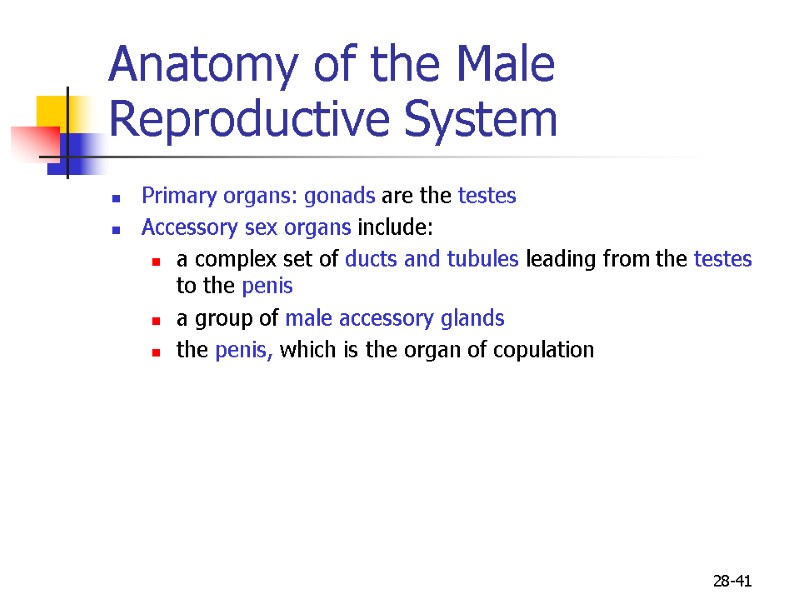 Anatomy of the Male Reproductive System

- Primary organs: gonads are the testes
- Accessory sex organs include:
  - a complex set of ducts and tubules leading from the testes to the penis
  - a group of male accessory glands
  - the penis, which is the organ of copulation

28-41